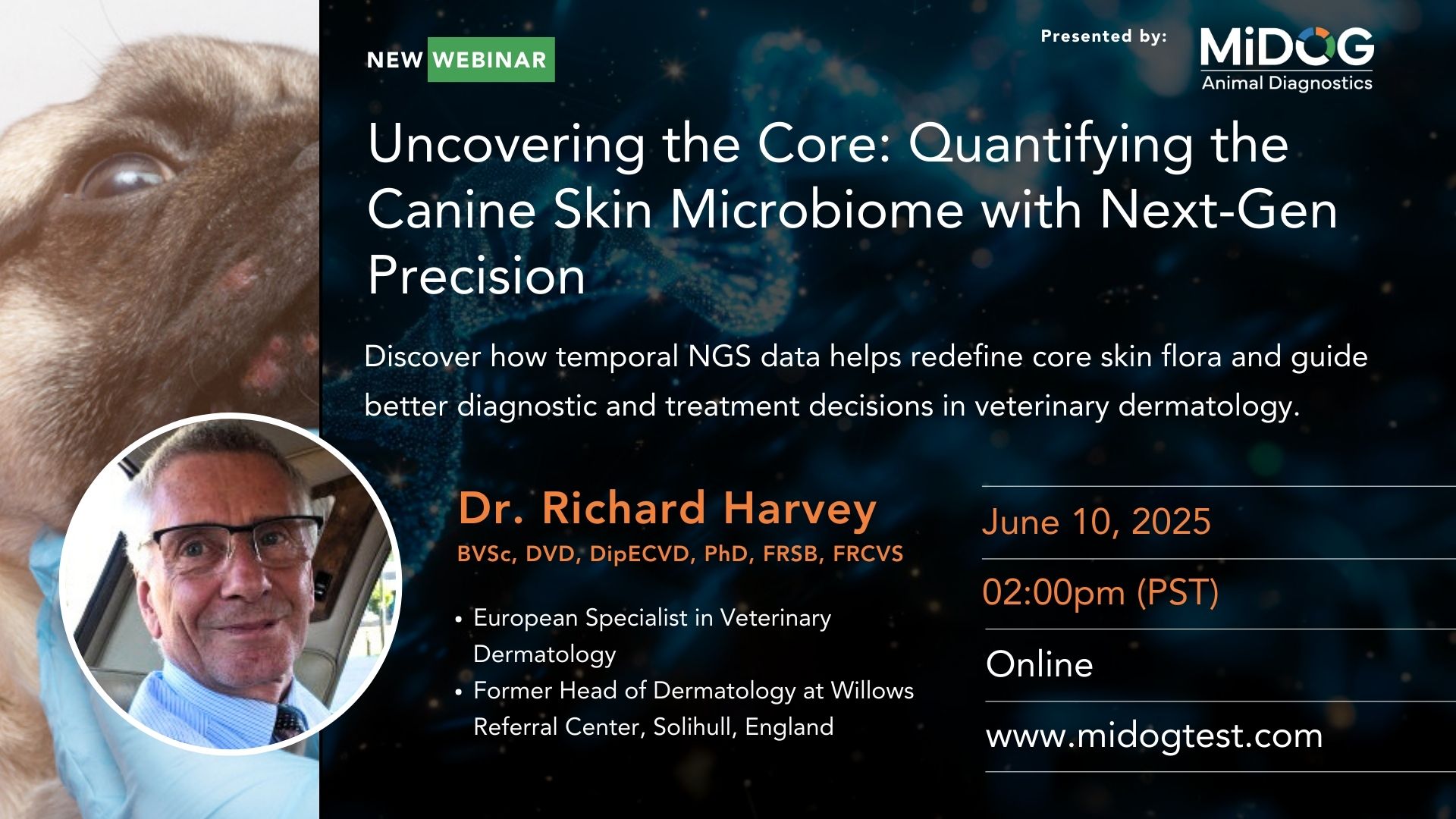 NEW WEBINAR

Presented by: MiDOG Animal Diagnostics

Uncovering the Core: Quantifying the Canine Skin Microbiome with Next-Gen Precision

Discover how temporal NGS data helps redefine core skin flora and guide better diagnostic and treatment decisions in veterinary dermatology.

Dr. Richard Harvey
BVSc, DVD, DipECVD, PhD, FRSB, FRCVS

• European Specialist in Veterinary Dermatology
• Former Head of Dermatology at Willows Referral Center, Solihull, England

June 10, 2025

02:00pm (PST)

Online

www.midogtest.com